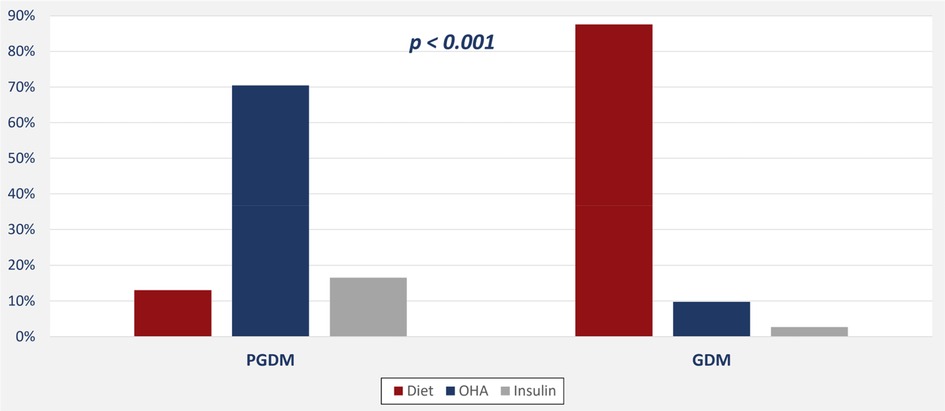 90%
80%
70%
60%
50%
40%
30%
20%
10%
0%

p < 0.001

PGDM
GDM

Diet
OHA
Insulin